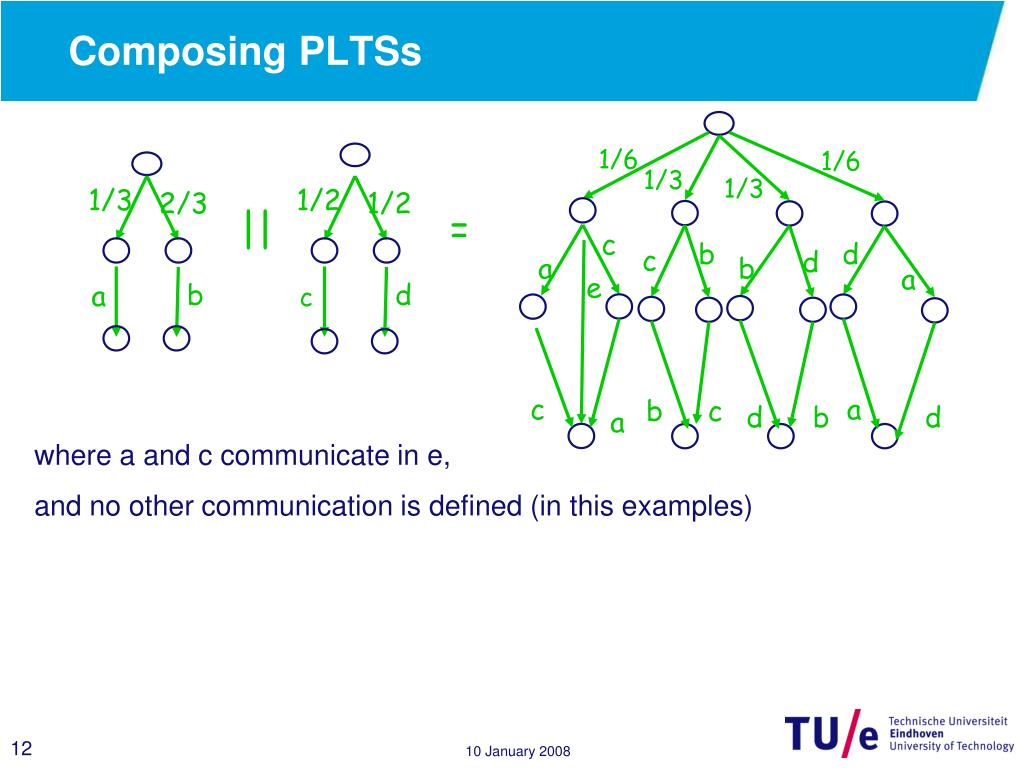 Composing PLTSs

1/3 2/3
a b

||

1/2 1/2
c d

=

1/6 1/3 1/3 1/6
a c e c b b d d a
c a b c d b a d

where a and c communicate in e,

and no other communication is defined (in this examples)

12

10 January 2008

TU/e Technische Universiteit Eindhoven University of Technology